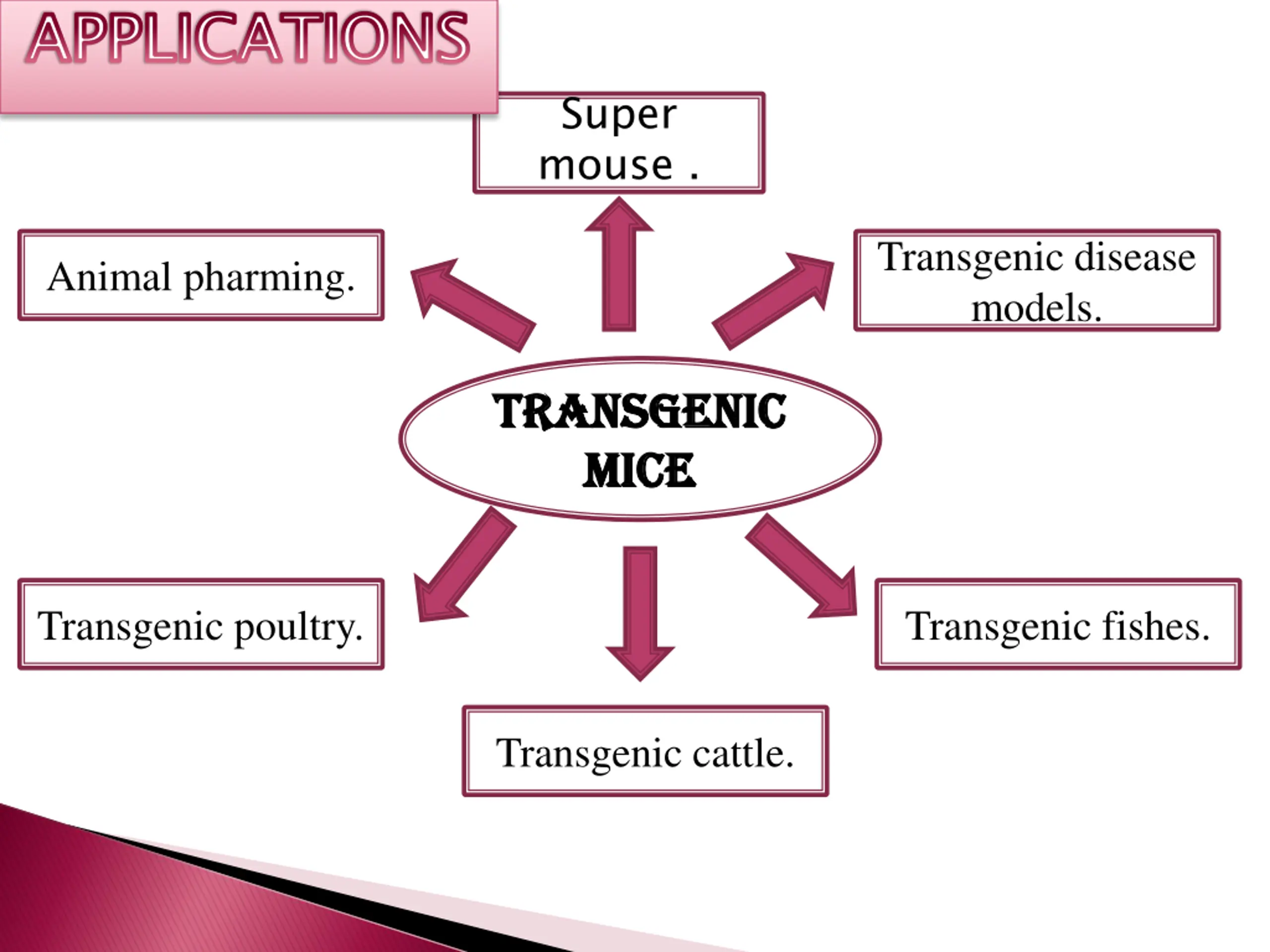 APPLICATIONS

Super mouse .

Animal pharming.

Transgenic disease models.

TRANSGENIC MICE

Transgenic poultry.

Transgenic fishes.

Transgenic cattle.